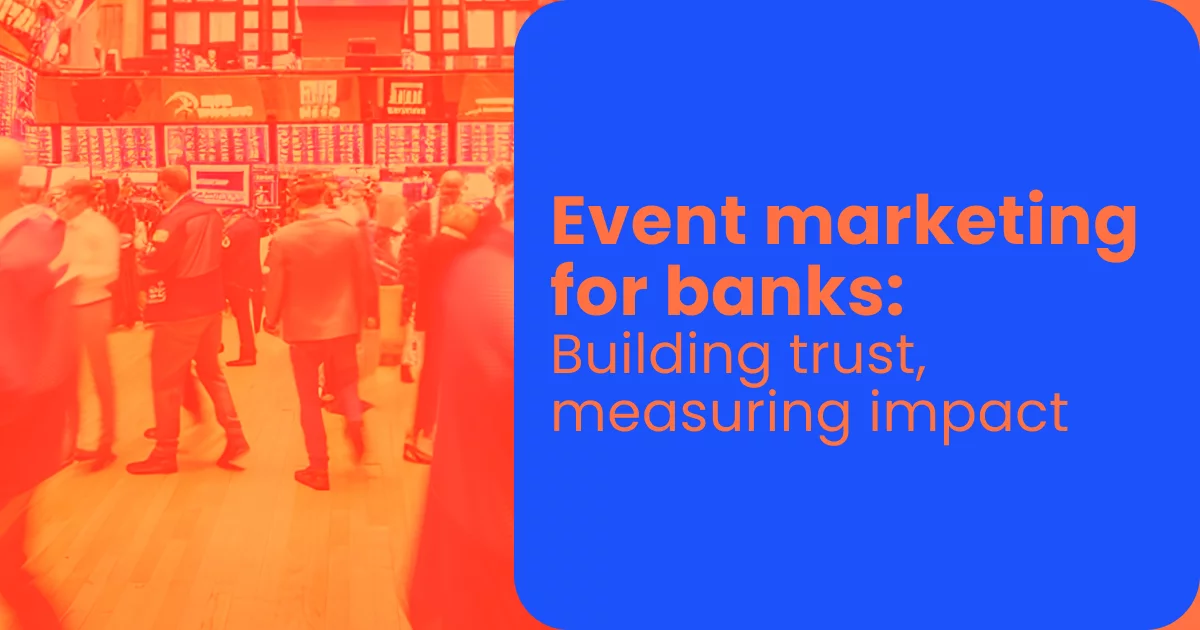 Event marketing for banks:
Building trust, measuring impact